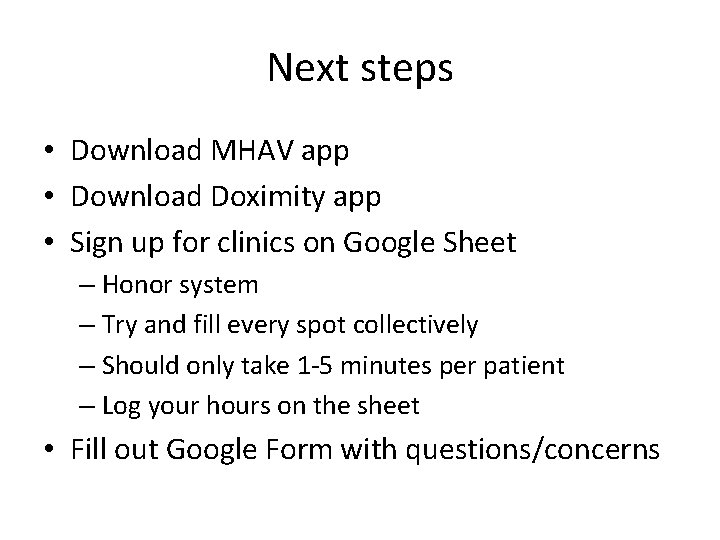 Next steps

• Download MHAV app
• Download Doximity app
• Sign up for clinics on Google Sheet
  – Honor system
  – Try and fill every spot collectively
  – Should only take 1-5 minutes per patient
  – Log your hours on the sheet
• Fill out Google Form with questions/concerns